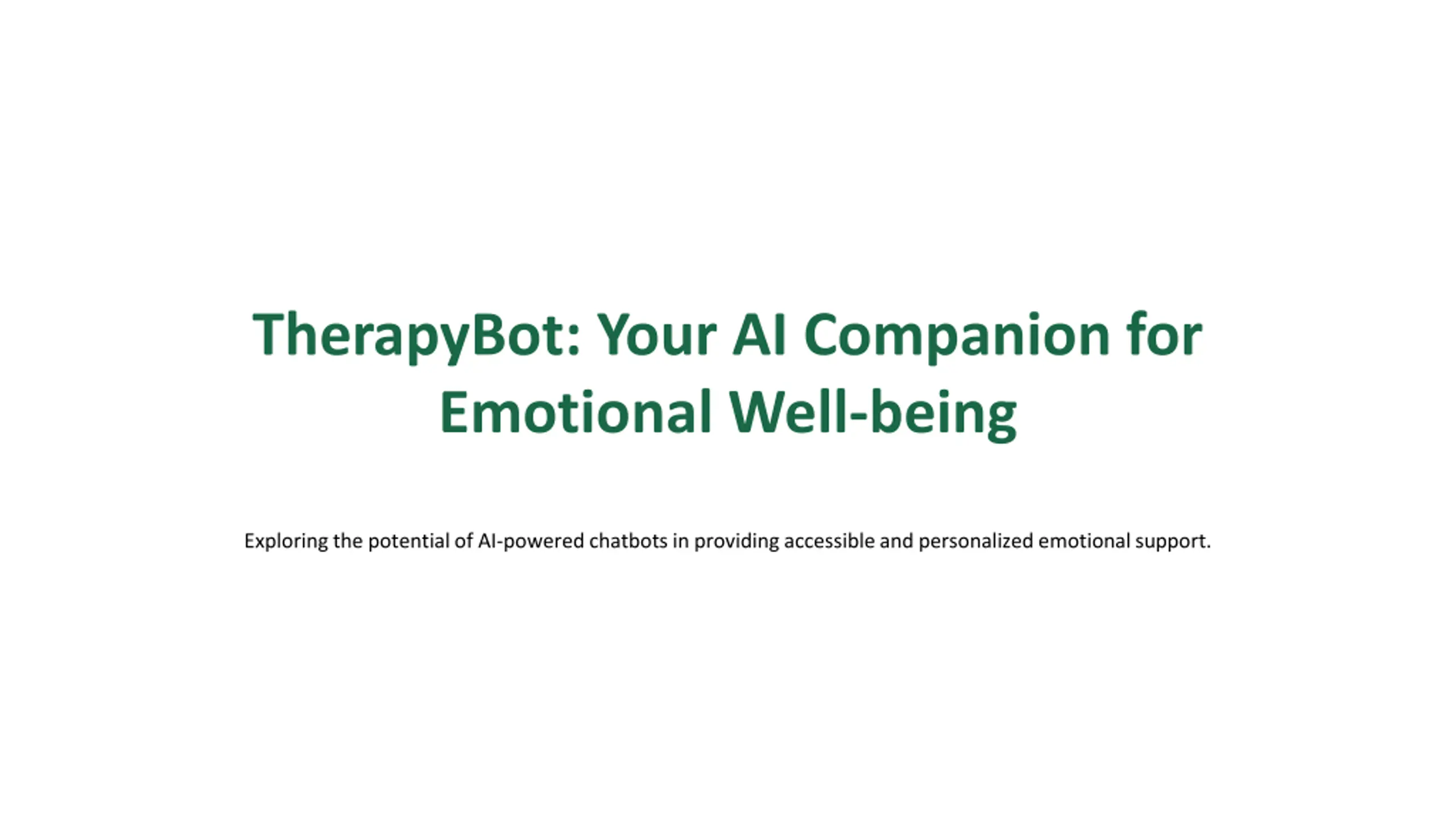 TherapyBot: Your AI Companion for Emotional Well-being

Exploring the potential of AI-powered chatbots in providing accessible and personalized emotional support.